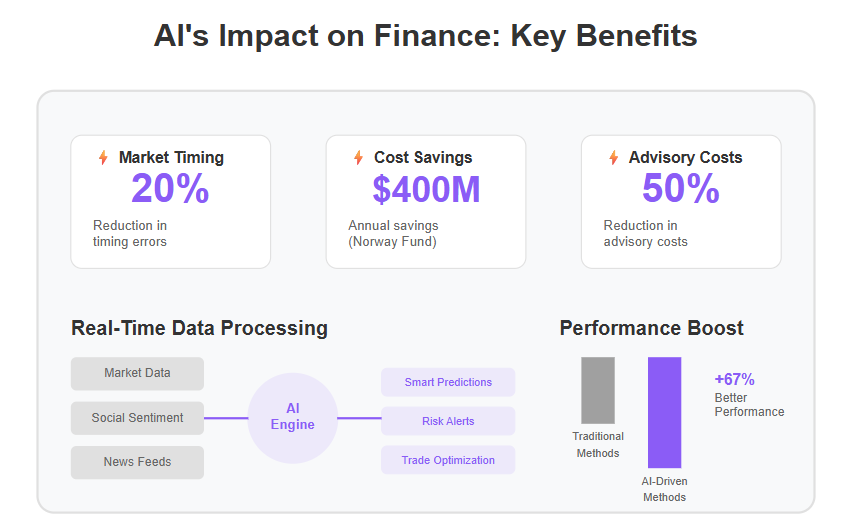 AI's Impact on Finance: Key Benefits

Market Timing
20%
Reduction in timing errors

Cost Savings
$400M
Annual savings (Norway Fund)

Advisory Costs
50%
Reduction in advisory costs

Real-Time Data Processing

Market Data
Social Sentiment
News Feeds

AI Engine

Smart Predictions
Risk Alerts
Trade Optimization

Performance Boost

Traditional Methods
AI-Driven Methods
+67%
Better Performance